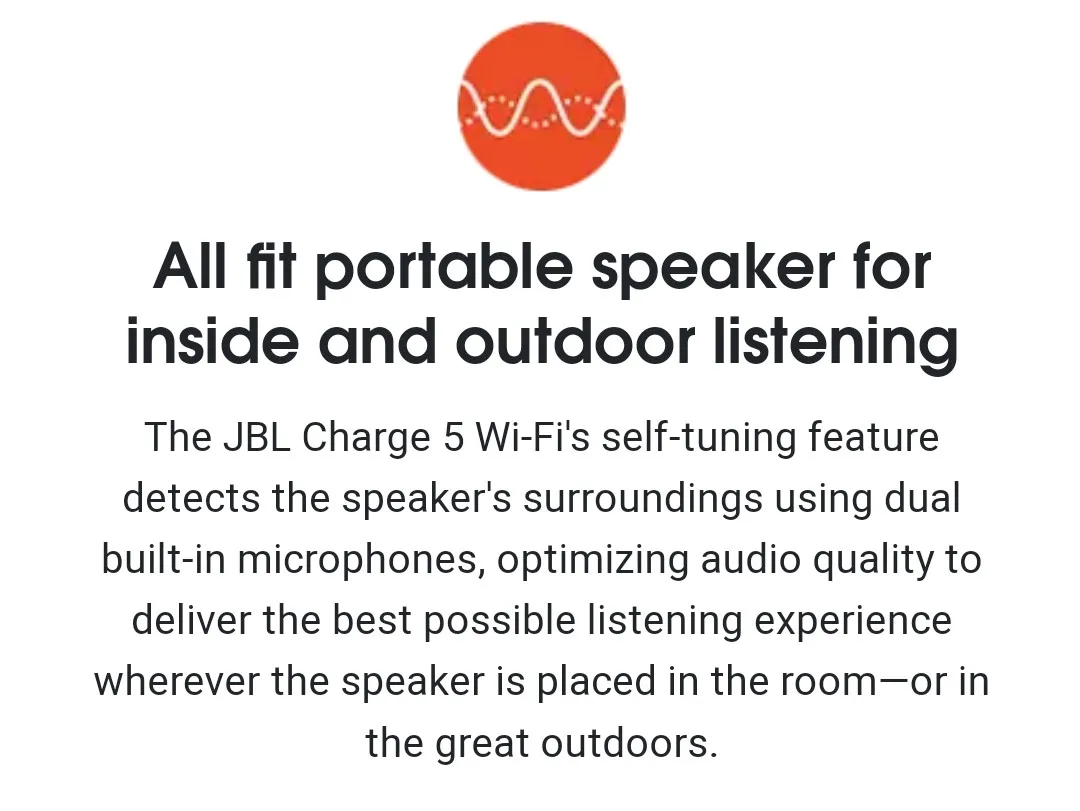 All fit portable speaker for inside and outdoor listening

The JBL Charge 5 Wi-Fi's self-tuning feature detects the speaker's surroundings using dual built-in microphones, optimizing audio quality to deliver the best possible listening experience wherever the speaker is placed in the room—or in the great outdoors.